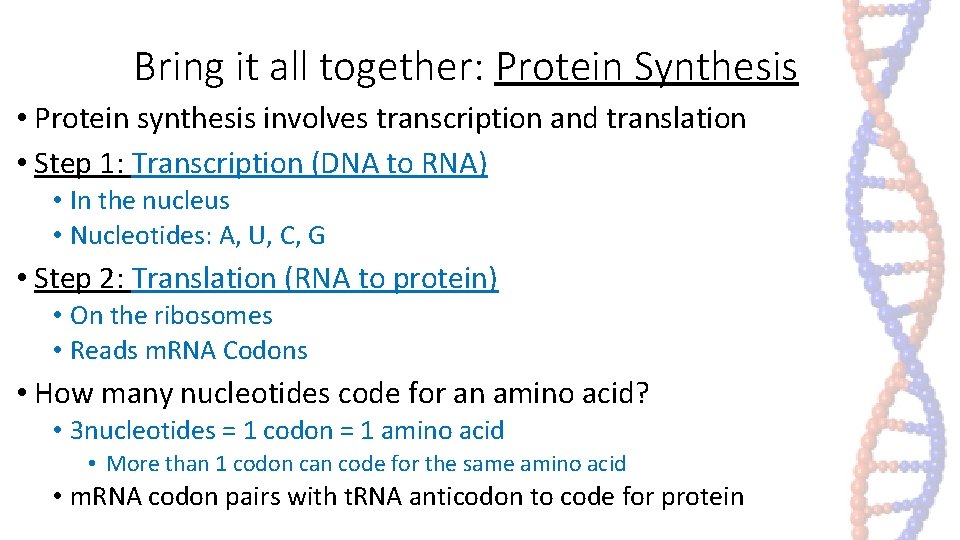 Bring it all together: Protein Synthesis

• Protein synthesis involves transcription and translation
• Step 1: Transcription (DNA to RNA)
  • In the nucleus
  • Nucleotides: A, U, C, G
• Step 2: Translation (RNA to protein)
  • On the ribosomes
  • Reads mRNA Codons
• How many nucleotides code for an amino acid?
  • 3nucleotides = 1 codon = 1 amino acid
    • More than 1 codon can code for the same amino acid
  • mRNA codon pairs with tRNA anticodon to code for protein